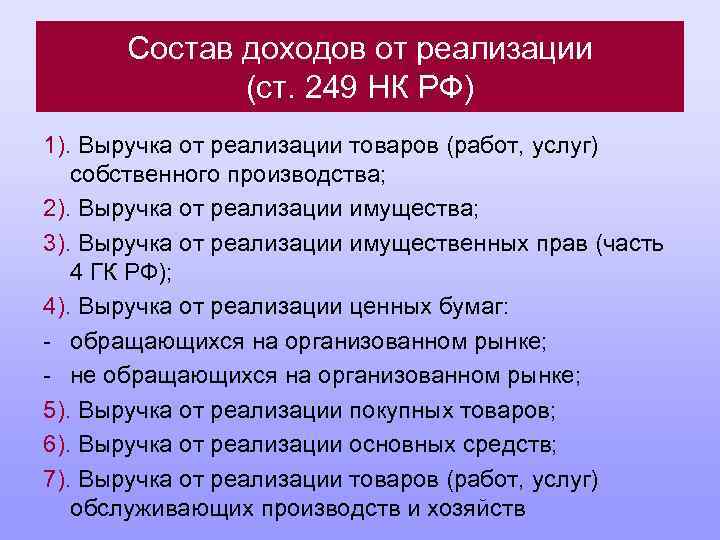 Состав доходов от реализации
(ст. 249 НК РФ)

1). Выручка от реализации товаров (работ, услуг) собственного производства;

2). Выручка от реализации имущества;

3). Выручка от реализации имущественных прав (часть 4 ГК РФ);

4). Выручка от реализации ценных бумаг:

- обращающихся на организованном рынке;

- не обращающихся на организованном рынке;

5). Выручка от реализации покупных товаров;

6). Выручка от реализации основных средств;

7). Выручка от реализации товаров (работ, услуг) обслуживающих производств и хозяйств